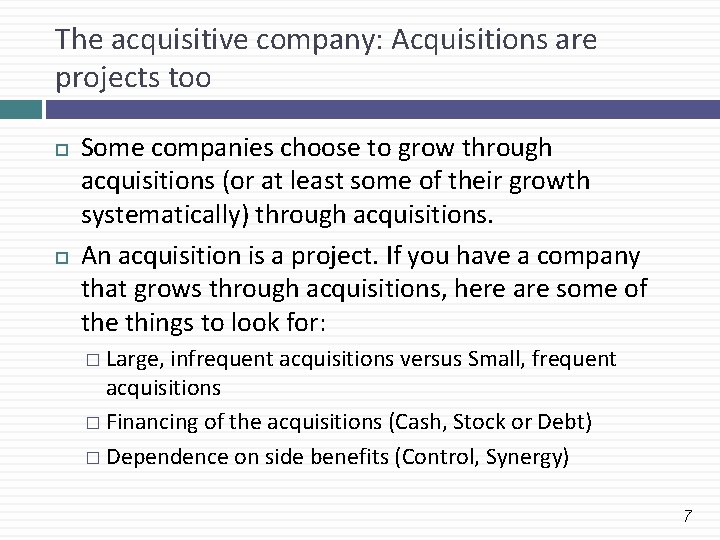 The acquisitive company: Acquisitions are projects too

□ Some companies choose to grow through acquisitions (or at least some of their growth systematically) through acquisitions.

□ An acquisition is a project. If you have a company that grows through acquisitions, here are some of the things to look for:

□ Large, infrequent acquisitions versus Small, frequent acquisitions

□ Financing of the acquisitions (Cash, Stock or Debt)

□ Dependence on side benefits (Control, Synergy)

7